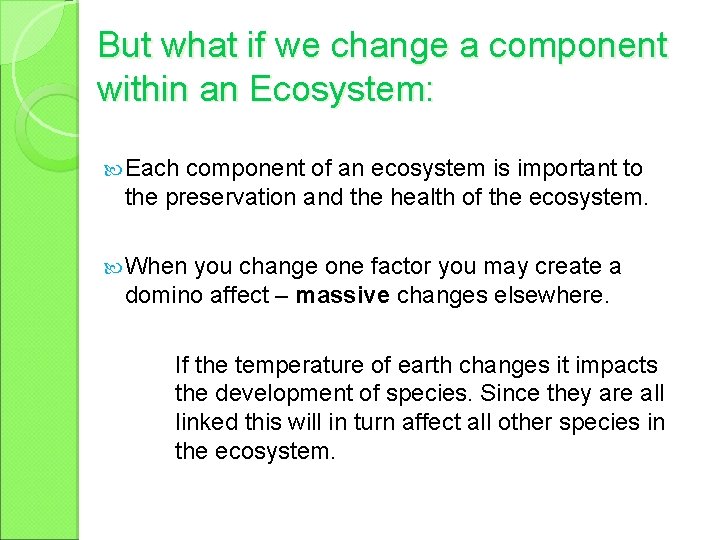 But what if we change a component within an Ecosystem:

Each component of an ecosystem is important to the preservation and the health of the ecosystem.

When you change one factor you may create a domino affect – massive changes elsewhere.

If the temperature of earth changes it impacts the development of species. Since they are all linked this will in turn affect all other species in the ecosystem.